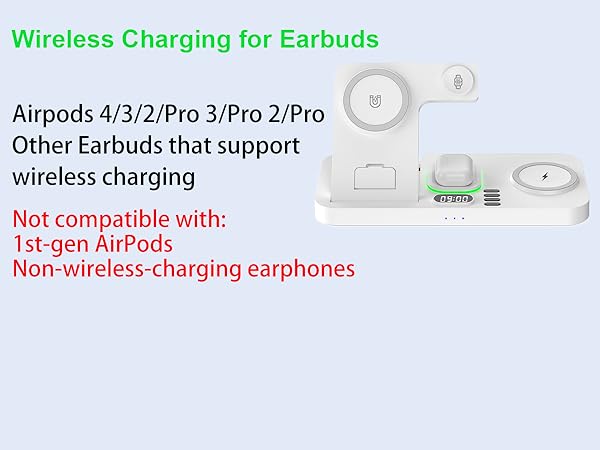 Wireless Charging for Earbuds

Airpods 4/3/2/Pro 3/Pro 2/Pro
Other Earbuds that support wireless charging

Not compatible with:
1st-gen AirPods
Non-wireless-charging earphones

09:00